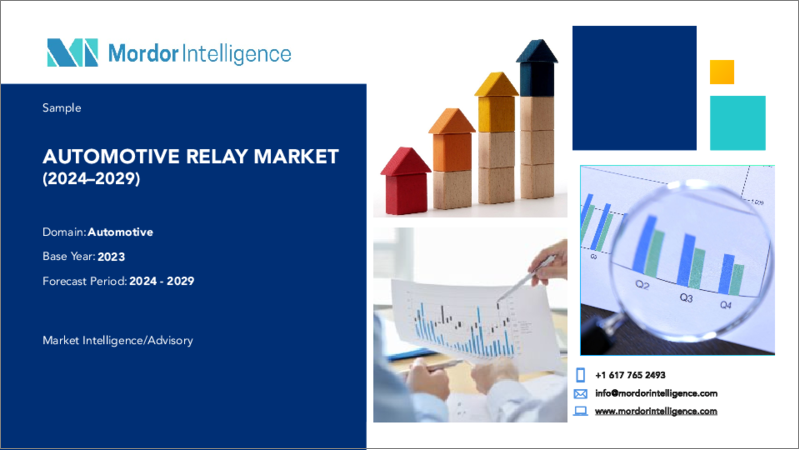 Mordor Intelligence

Sample

AUTOMOTIVE RELAY MARKET (2024–2029)

Domain: Automotive

Base Year: 2023

Forecast Period: 2024 - 2029

Market Intelligence/Advisory

Q2 Q3 Q4

+1 617 765 2493

info@mordorintelligence.com

www.mordorintelligence.com